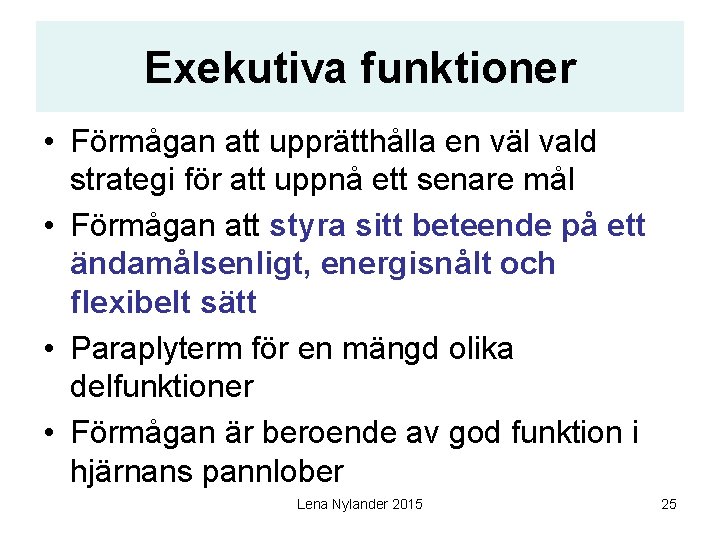 Exekutiva funktioner

• Förmågan att upprätthålla en väl vald strategi för att uppnå ett senare mål

• Förmågan att styra sitt beteende på ett ändamålsenligt, energisnålt och flexibelt sätt

• Paraplyterm för en mängd olika delfunktioner

• Förmågan är beroende av god funktion i hjärnans pannlober

Lena Nylander 2015

25